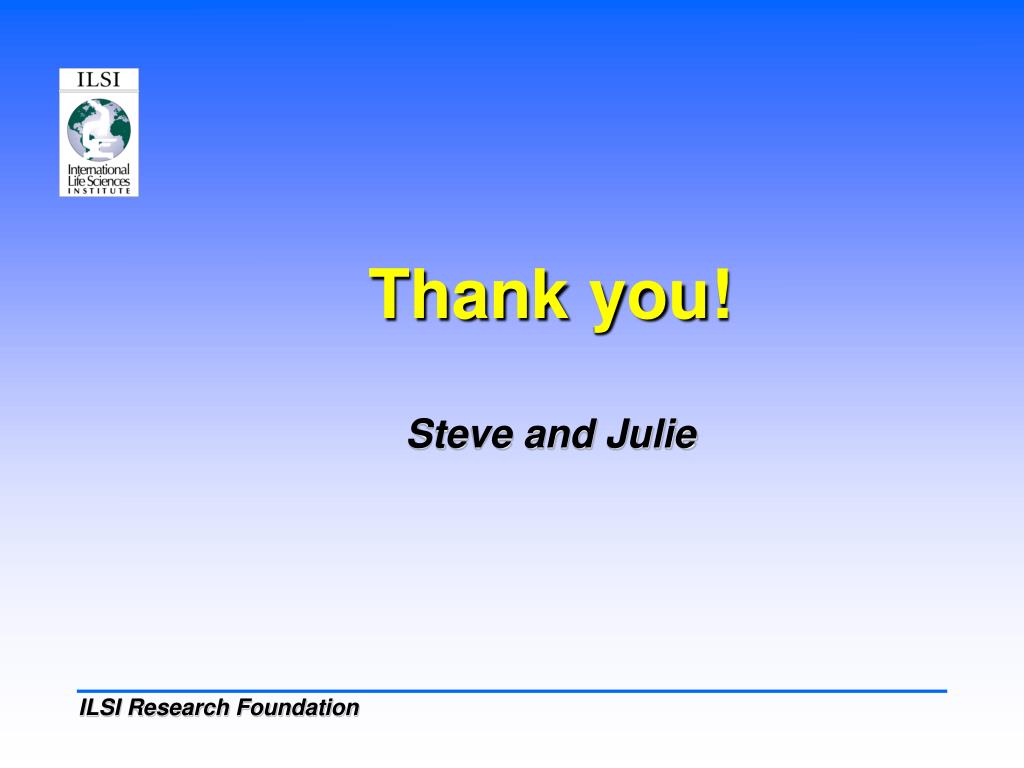 ILSI
International Life Sciences INSTITUTE

Thank you!

Steve and Julie

ILSI Research Foundation